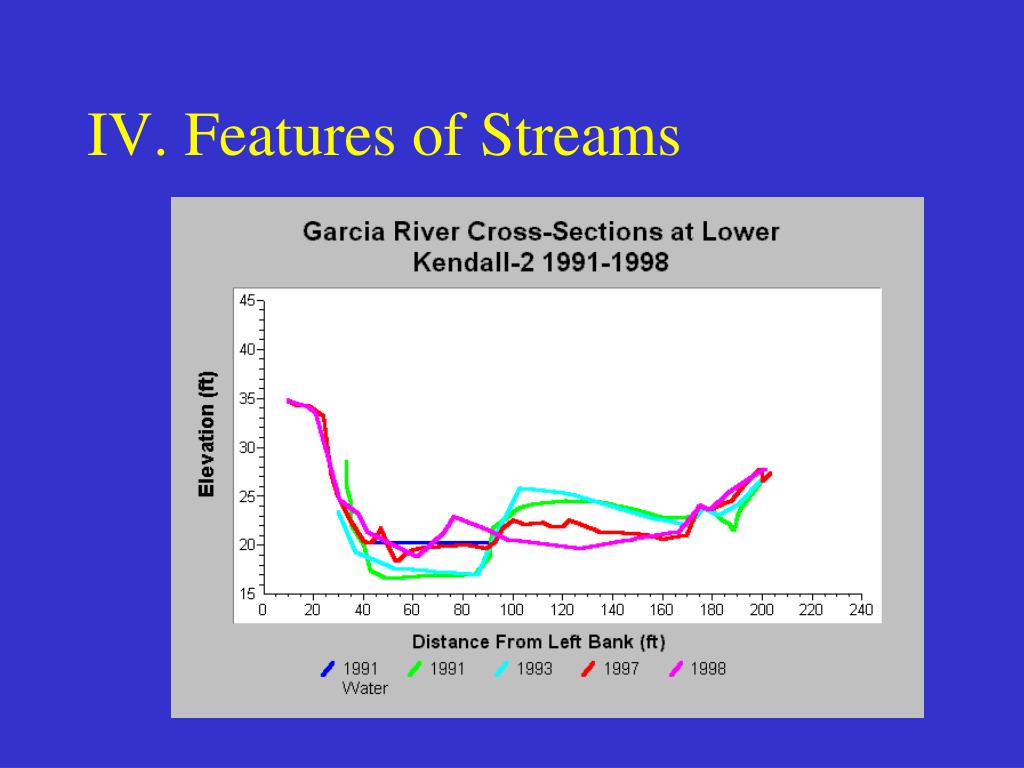 IV. Features of Streams

Garcia River Cross-Sections at Lower Kendall-2 1991-1998

Elevation (ft)

45
40
35
30
25
20
15

0 20 40 60 80 100 120 140 160 180 200 220 240

Distance From Left Bank (ft)

1991 Water
1991
1993
1997
1998